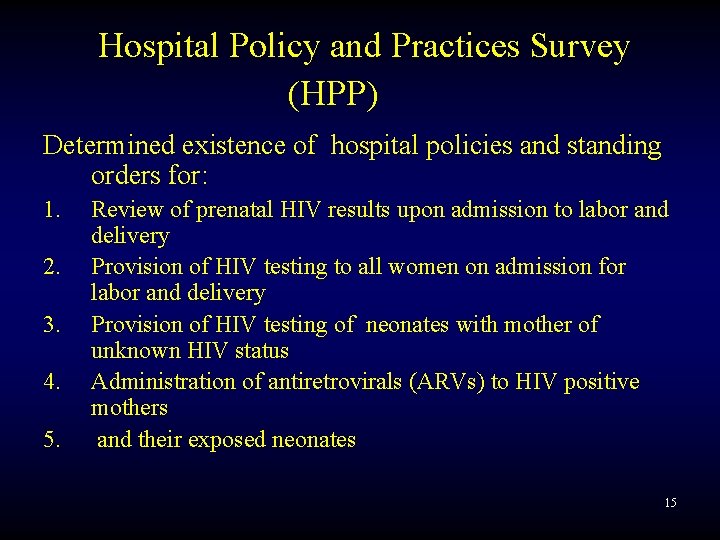 Hospital Policy and Practices Survey (HPP)

Determined existence of hospital policies and standing orders for:

1. Review of prenatal HIV results upon admission to labor and delivery
2. Provision of HIV testing to all women on admission for labor and delivery
3. Provision of HIV testing of neonates with mother of unknown HIV status
4. Administration of antiretrovirals (ARVs) to HIV positive mothers
5. and their exposed neonates

15